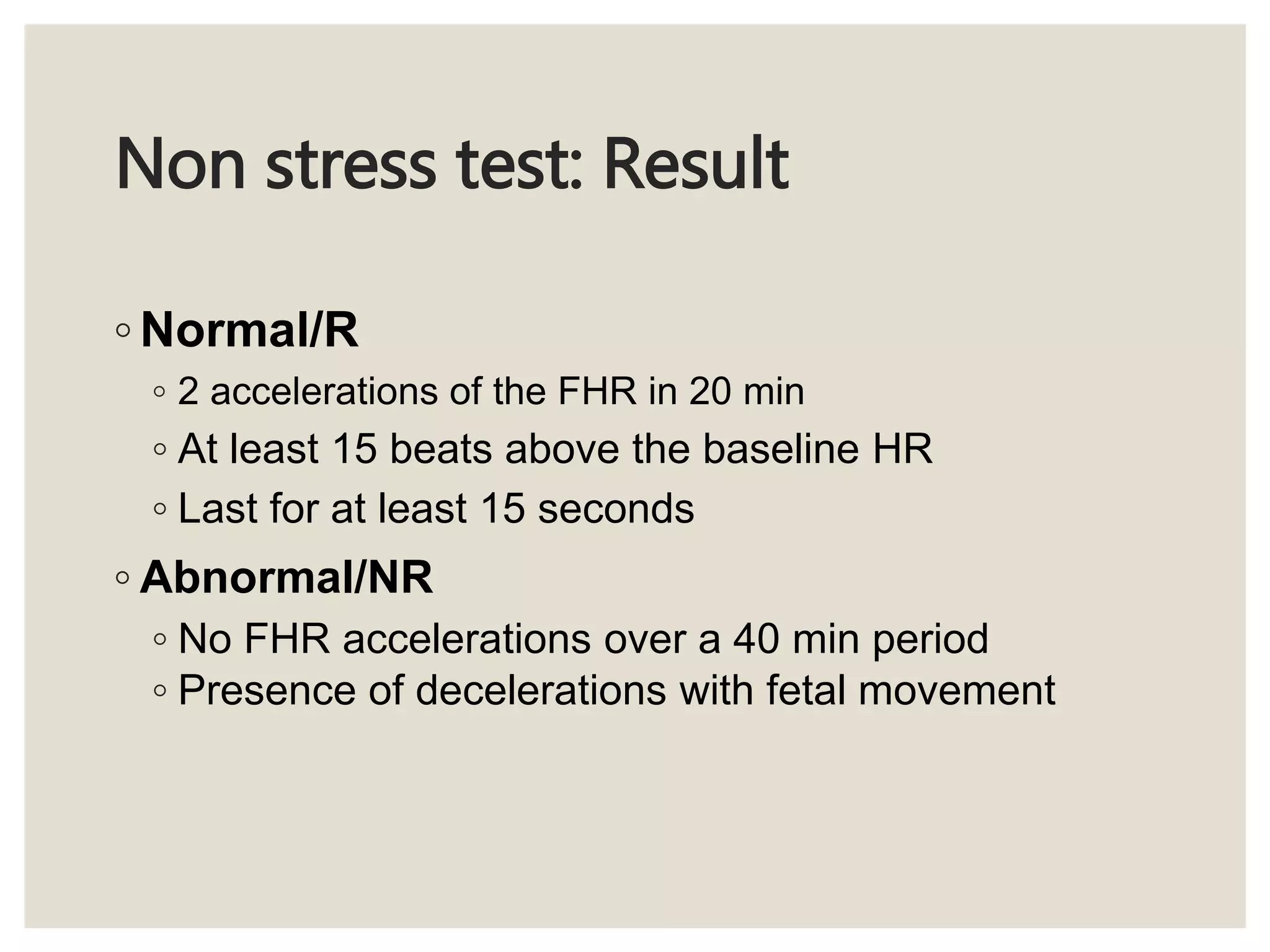 Non stress test: Result

◦ Normal/R
◦ 2 accelerations of the FHR in 20 min
◦ At least 15 beats above the baseline HR
◦ Last for at least 15 seconds

◦ Abnormal/NR
◦ No FHR accelerations over a 40 min period
◦ Presence of decelerations with fetal movement